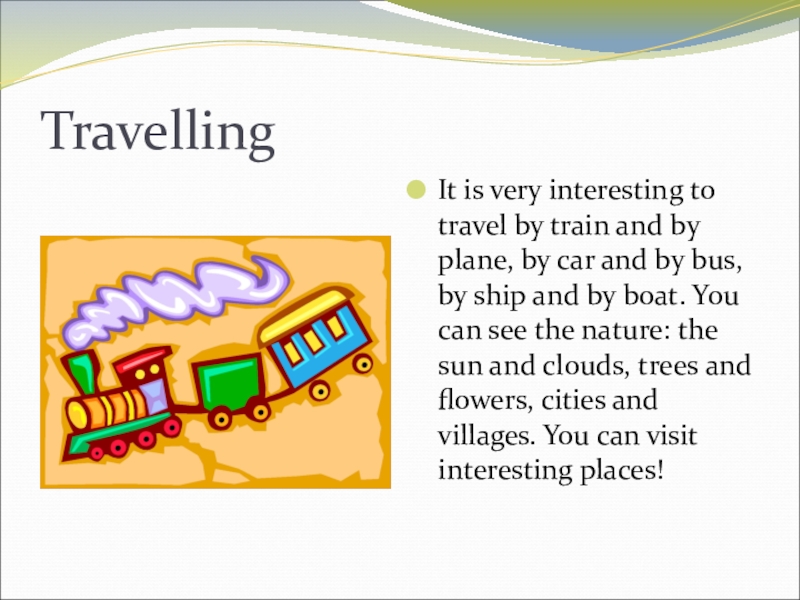 Travelling

It is very interesting to travel by train and by plane, by car and by bus, by ship and by boat. You can see the nature: the sun and clouds, trees and flowers, cities and villages. You can visit interesting places!